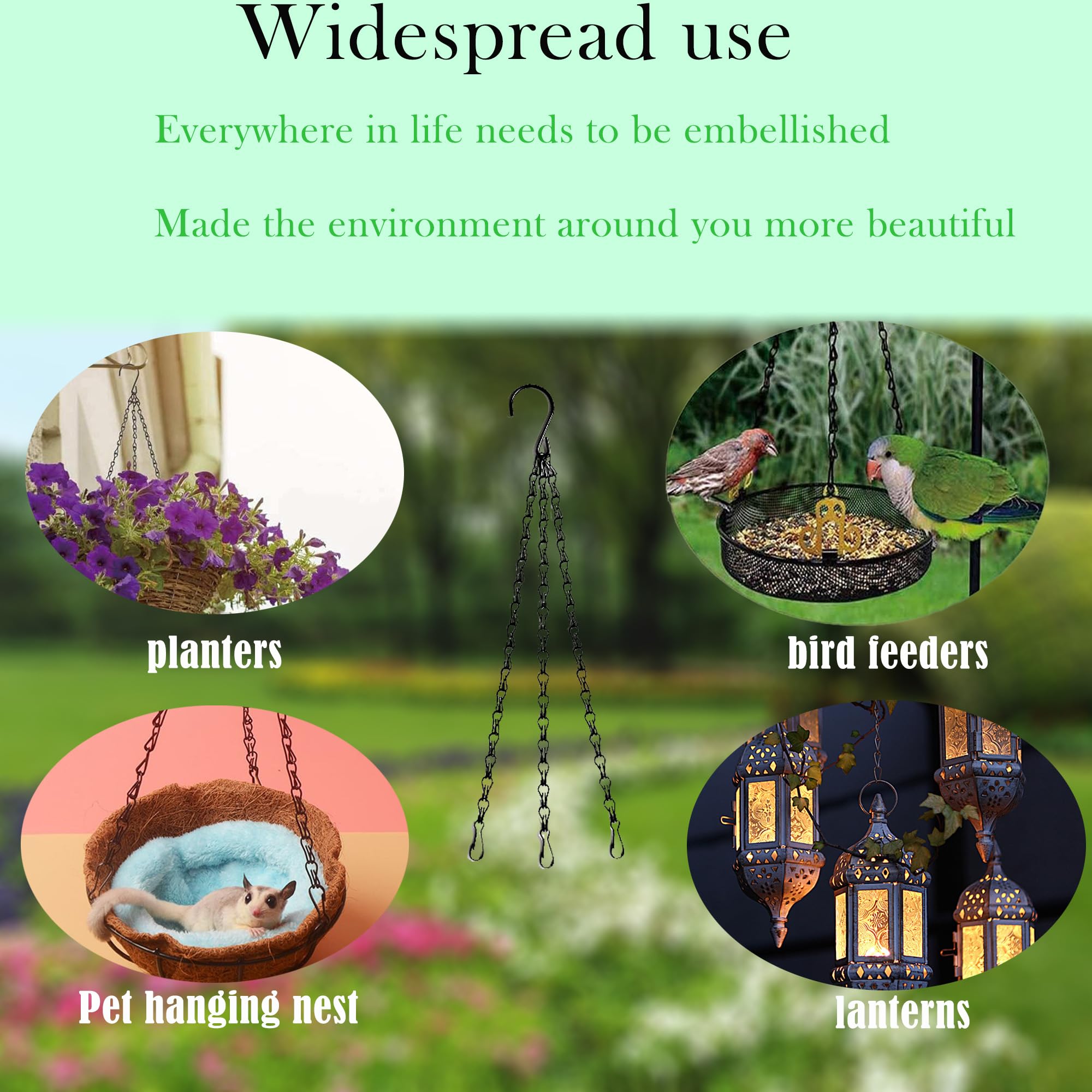 Widespread use

Everywhere in life needs to be embellished

Made the environment around you more beautiful

planters

bird feeders

Pet hanging nest

lanterns